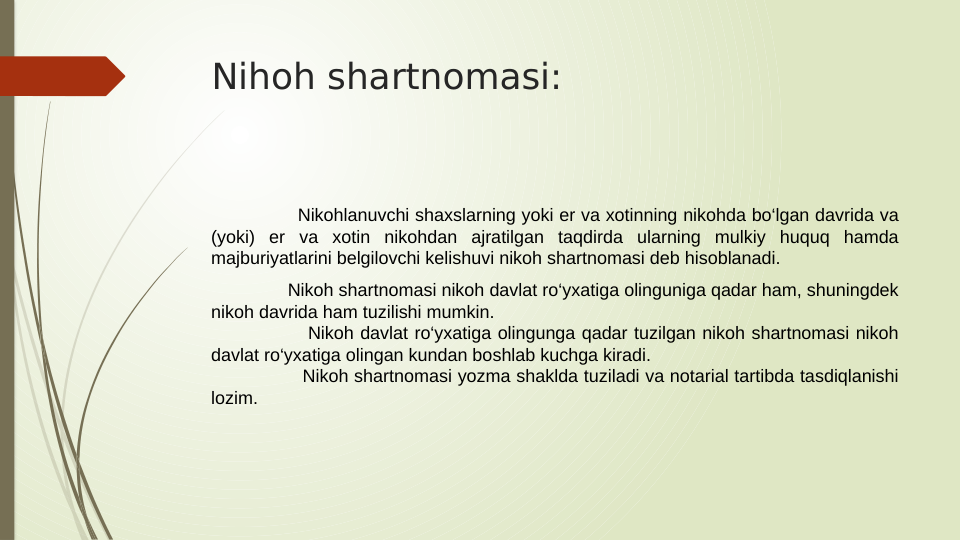 Nihoh shartnomasi:

Nikohlanuvchi shaxslarning yoki er va xotinning nikohda bo‘lgan davrida va (yoki) er va xotin nikohdan ajratilgan taqdirda ularning mulkiy huquq hamda majburiyatlarini belgilovchi kelishuvi nikoh shartnomasi deb hisoblanadi.

Nikoh shartnomasi nikoh davlat ro‘yxatiga olinguniga qadar ham, shuningdek nikoh davrida ham tuzilishi mumkin.

Nikoh davlat ro‘yxatiga olingunga qadar tuzilgan nikoh shartnomasi nikoh davlat ro‘yxatiga olingan kundan boshlab kuchga kiradi.

Nikoh shartnomasi yozma shaklda tuziladi va notarial tartibda tasdiqlanishi lozim.